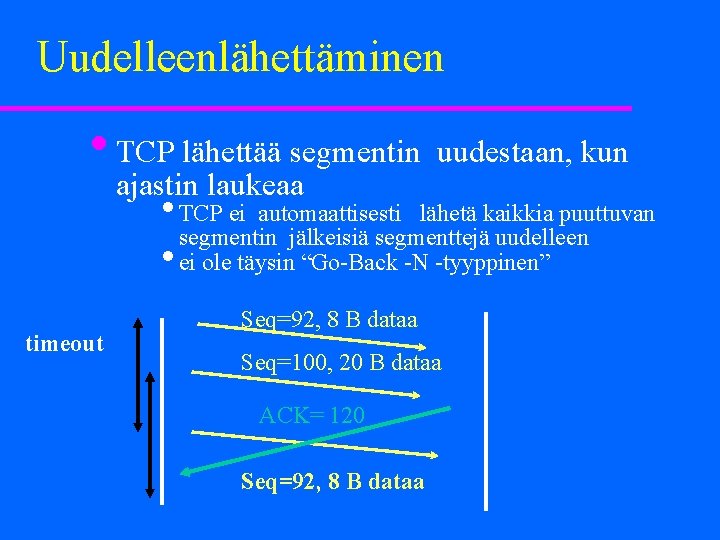 Uudelleenlähettäminen

• TCP lähettää segmentin uudestaan, kun ajastin laukeaa
• TCP ei automaattisesti lähetä kaikkia puuttuvan segmentin jälkeisiä segmenttejä uudelleen
• ei ole täysin “Go-Back -N -tyyppinen”

timeout

Seq=92, 8 B dataa

Seq=100, 20 B dataa

ACK= 120

Seq=92, 8 B dataa